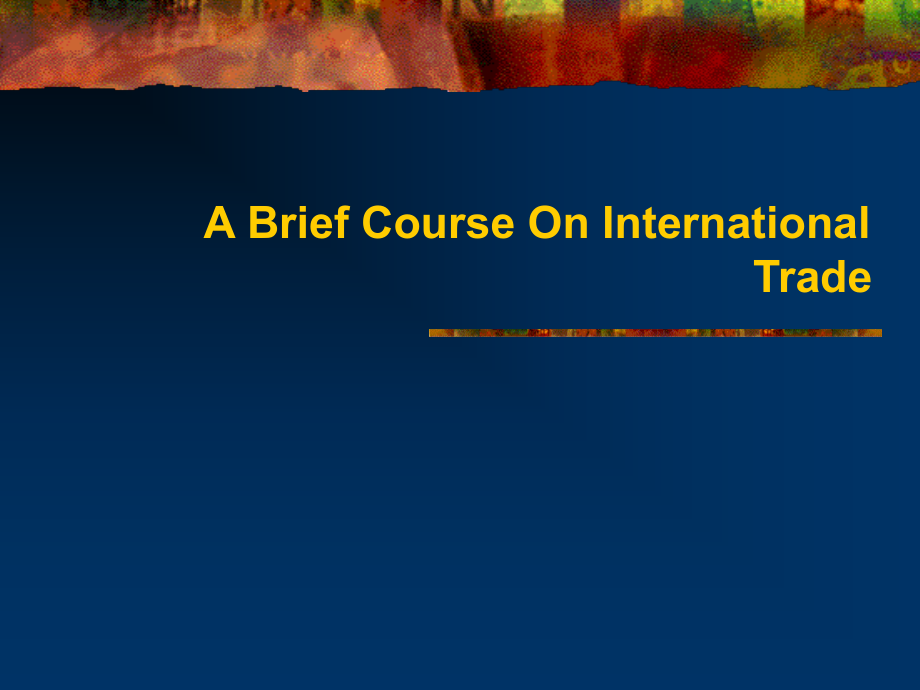 A Brief Course On International Trade